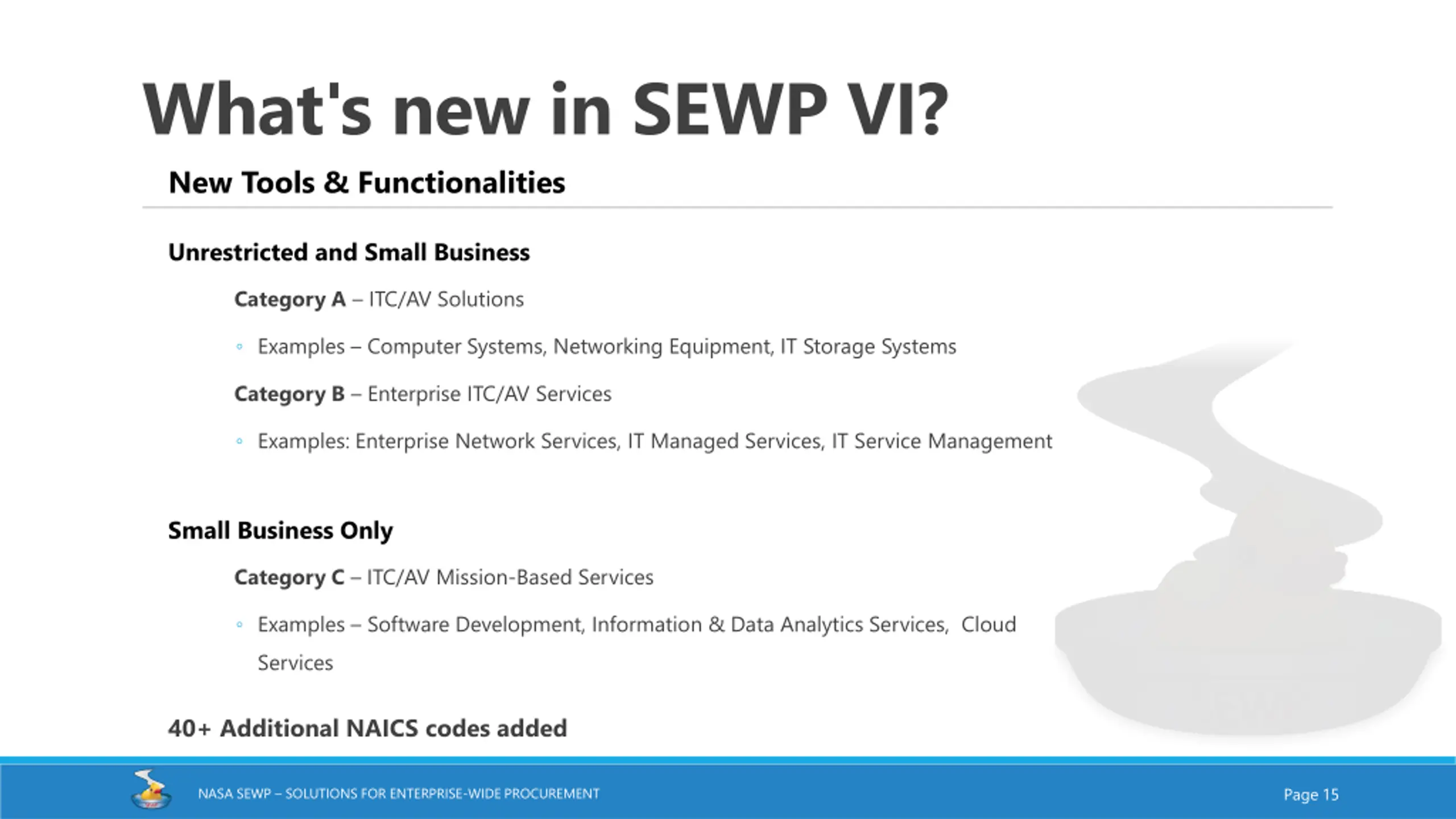 What's new in SEWP VI?

New Tools & Functionalities

Unrestricted and Small Business

Category A – ITC/AV Solutions

◦ Examples – Computer Systems, Networking Equipment, IT Storage Systems

Category B – Enterprise ITC/AV Services

◦ Examples: Enterprise Network Services, IT Managed Services, IT Service Management

Small Business Only

Category C – ITC/AV Mission-Based Services

◦ Examples – Software Development, Information & Data Analytics Services, Cloud Services

40+ Additional NAICS codes added

NASA SEWP – SOLUTIONS FOR ENTERPRISE-WIDE PROCUREMENT

Page 15